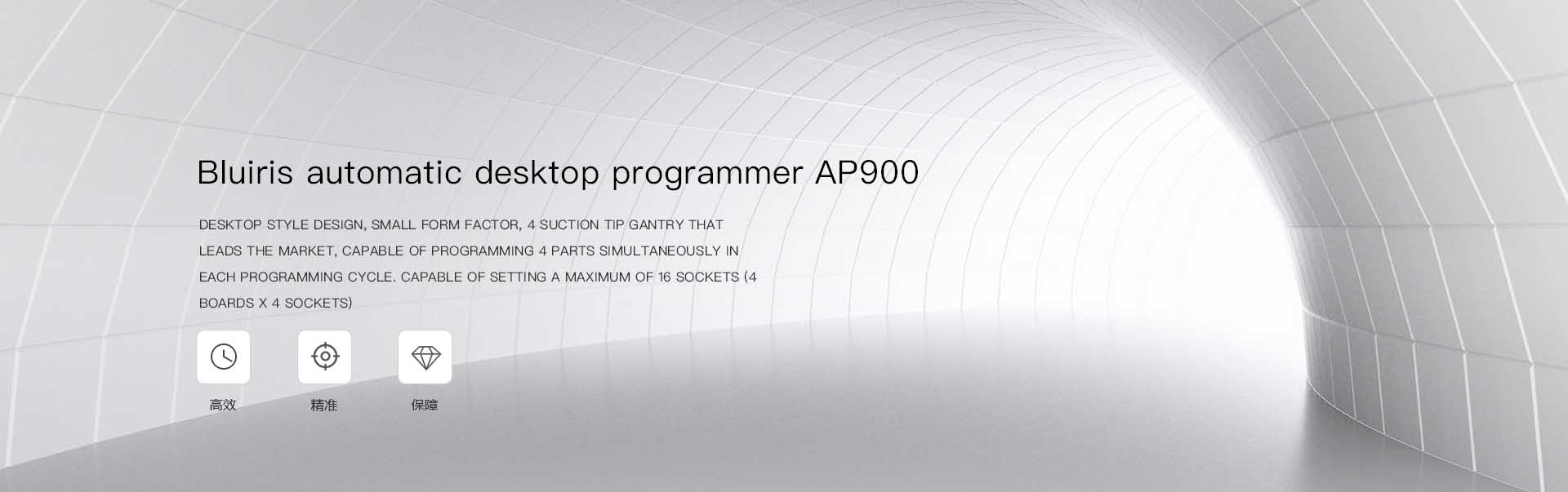 Bluiris automatic desktop programmer AP900

DESKTOP STYLE DESIGN, SMALL FORM FACTOR, 4 SUCTION TIP GANTRY THAT LEADS THE MARKET, CAPABLE OF PROGRAMMING 4 PARTS SIMULTANEOUSLY IN EACH PROGRAMMING CYCLE. CAPABLE OF SETTING A MAXIMUM OF 16 SOCKETS (4 BOARDS X 4 SOCKETS)

高效

精准

保障